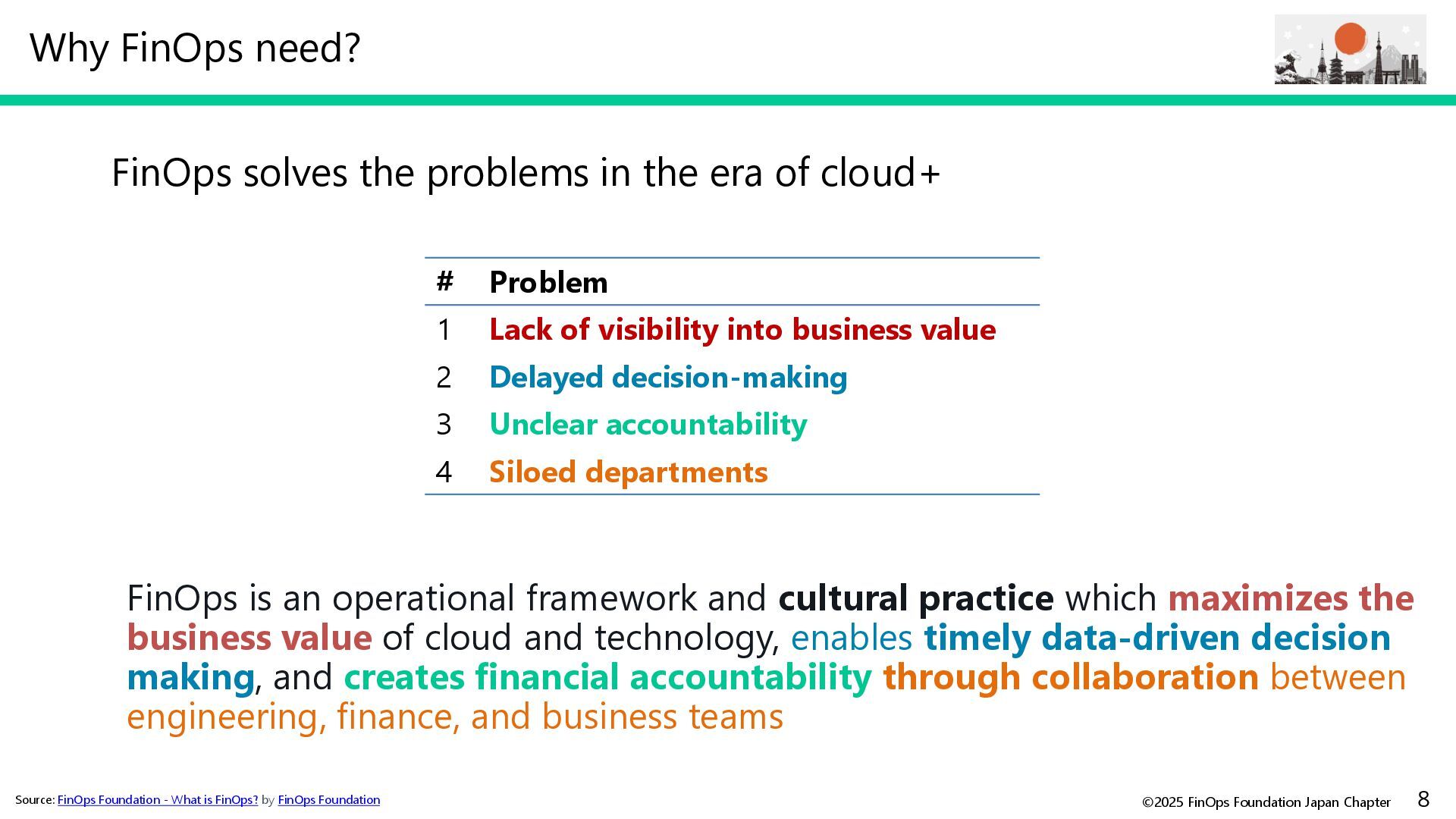 Why FinOps need?

FinOps solves the problems in the era of cloud+

| # | Problem |
|---|---|
| 1 | Lack of visibility into business value |
| 2 | Delayed decision-making |
| 3 | Unclear accountability |
| 4 | Siloed departments |

FinOps is an operational framework and cultural practice which maximizes the business value of cloud and technology, enables timely data-driven decision making, and creates financial accountability through collaboration between engineering, finance, and business teams

Source: FinOps Foundation - What is FinOps? by FinOps Foundation

©2025 FinOps Foundation Japan Chapter 8